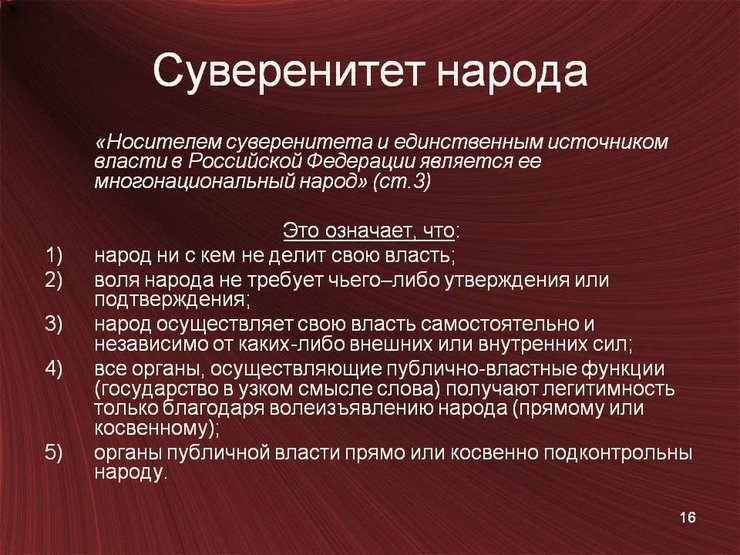 Суверенитет народа

«Носителем суверенитета и единственным источником власти в Российской Федерации является ее многонациональный народ» (ст.3)

Это означает, что:

1) народ ни с кем не делит свою власть;
2) воля народа не требует чьего–либо утверждения или подтверждения;
3) народ осуществляет свою власть самостоятельно и независимо от каких-либо внешних или внутренних сил;
4) все органы, осуществляющие публично-властные функции (государство в узком смысле слова) получают легитимность только благодаря волеизъявлению народа (прямому или косвенному);
5) органы публичной власти прямо или косвенно подконтрольны народу.

16